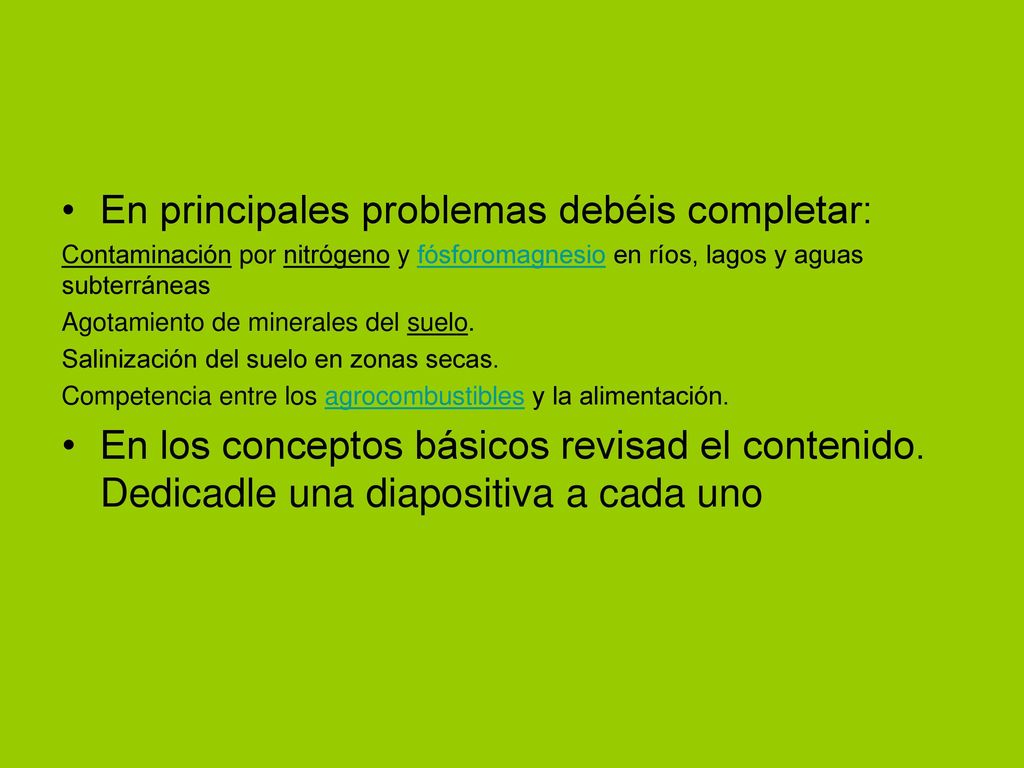 • En principales problemas debéis completar:

Contaminación por nitrógeno y fósforomagnesio en ríos, lagos y aguas subterráneas

Agotamiento de minerales del suelo.

Salinización del suelo en zonas secas.

Competencia entre los agrocombustibles y la alimentación.

• En los conceptos básicos revisad el contenido. Dedicadle una diapositiva a cada uno